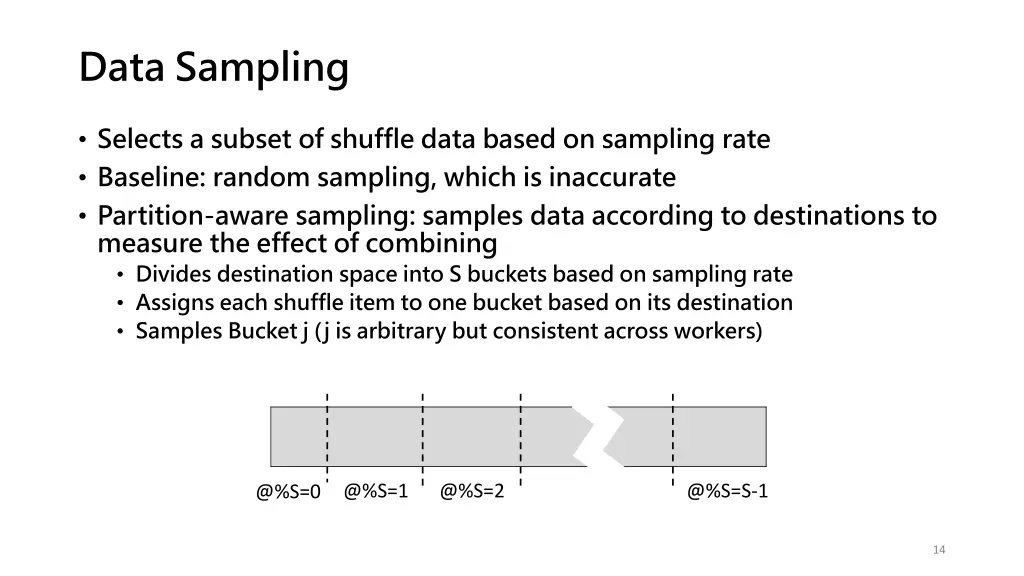 Data Sampling

• Selects a subset of shuffle data based on sampling rate
• Baseline: random sampling, which is inaccurate
• Partition-aware sampling: samples data according to destinations to measure the effect of combining
  • Divides destination space into S buckets based on sampling rate
  • Assigns each shuffle item to one bucket based on its destination
  • Samples Bucket j (j is arbitrary but consistent across workers)

@%S=0 @%S=1 @%S=2 @%S=S-1

14